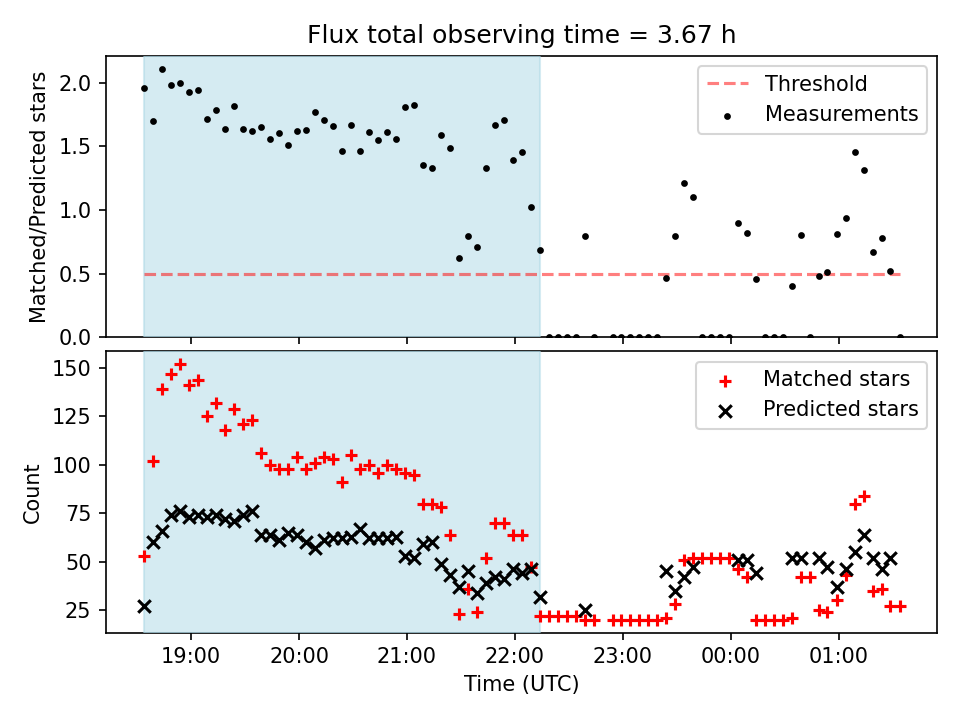 Flux total observing time = 3.67 h

Matched/Predicted stars

2.0
1.5
1.0
0.5
0.0

Threshold
Measurements

Count

150
125
100
75
50
25

Matched stars
Predicted stars

19:00
20:00
21:00
22:00
23:00
00:00
01:00

Time (UTC)